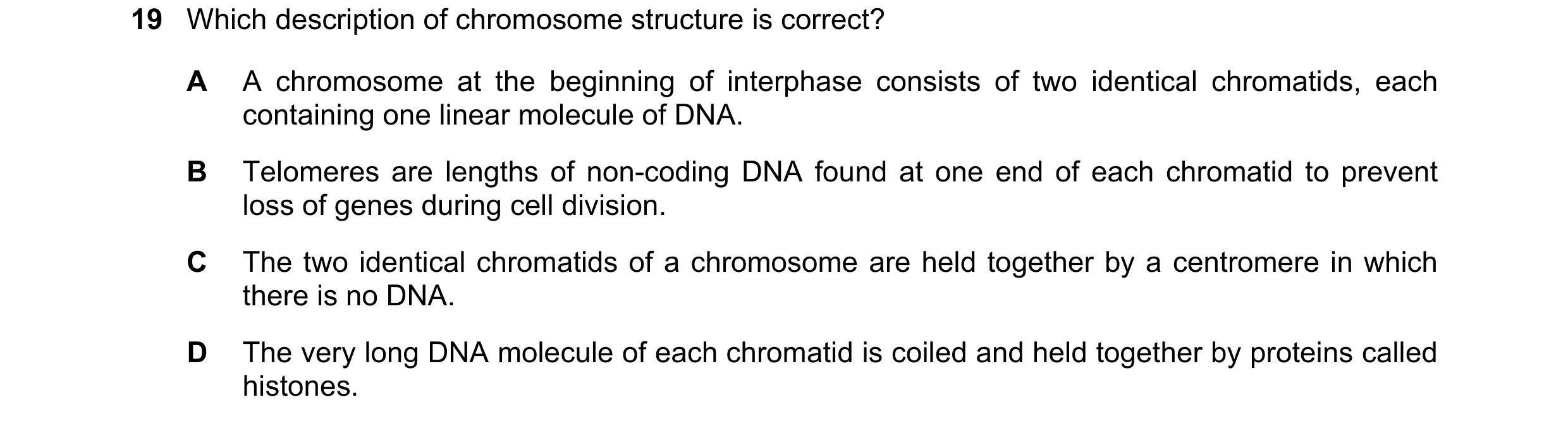 19 Which description of chromosome structure is correct?

A A chromosome at the beginning of interphase consists of two identical chromatids, each containing one linear molecule of DNA.

B Telomeres are lengths of non-coding DNA found at one end of each chromatid to prevent loss of genes during cell division.

C The two identical chromatids of a chromosome are held together by a centromere in which there is no DNA.

D The very long DNA molecule of each chromatid is coiled and held together by proteins called histones.